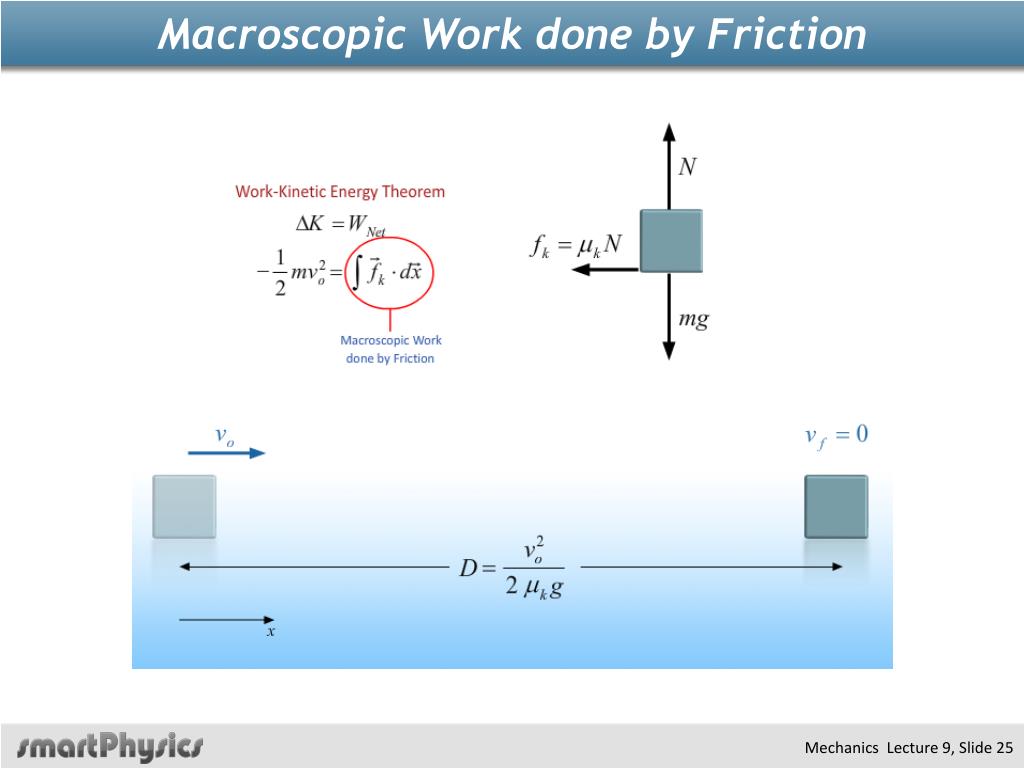 Macroscopic Work done by Friction

Work-Kinetic Energy Theorem

$\Delta K = W_{Net}$

$-\frac{1}{2}mv_o^2 = \int \vec{f}_k \cdot d\vec{x}$

Macroscopic Work done by Friction

$N$

$f_k = \mu_k N$

$mg$

$v_o$

$v_f = 0$

$D = \frac{v_o^2}{2\mu_k g}$

$x$

smartPhysics

Mechanics Lecture 9, Slide 25